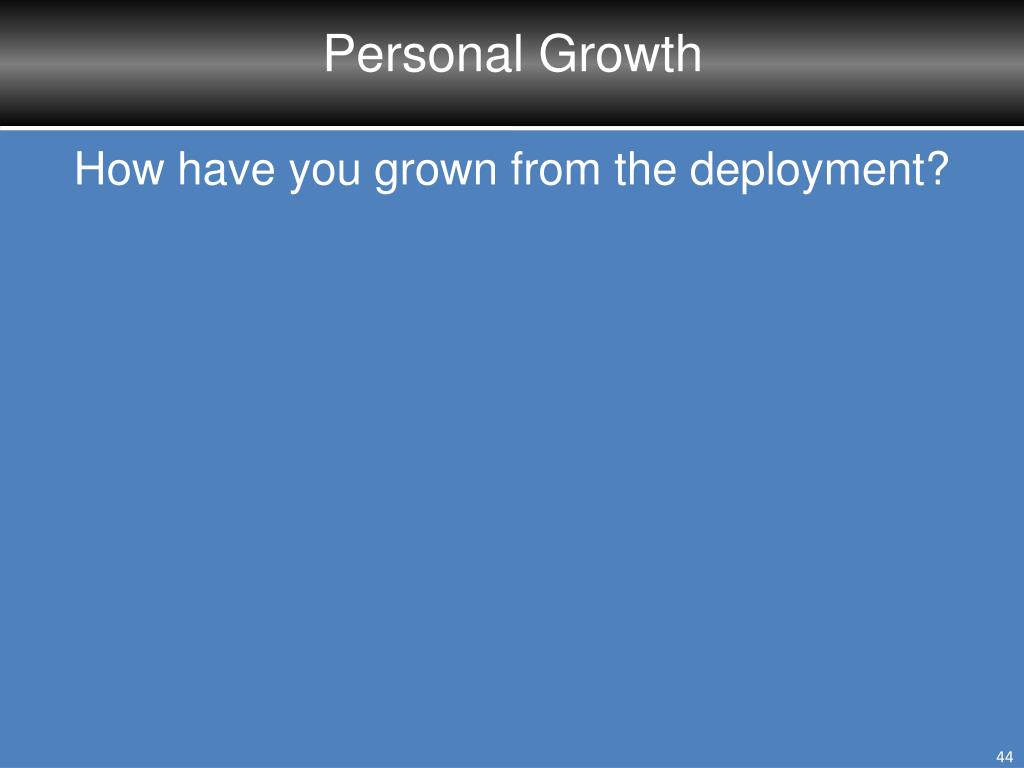 Personal Growth

How have you grown from the deployment?

44